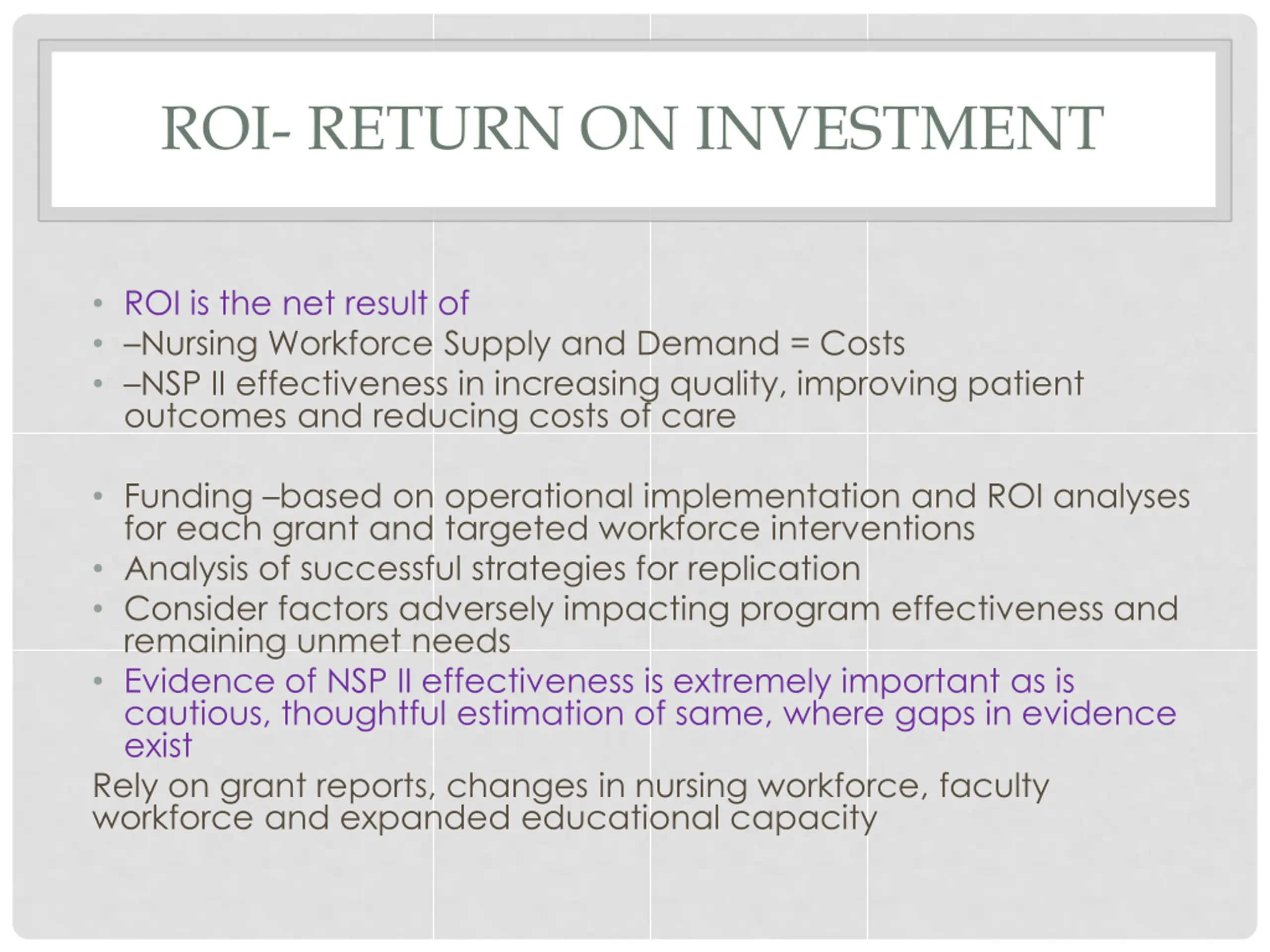 ROI- RETURN ON INVESTMENT

• ROI is the net result of
• –Nursing Workforce Supply and Demand = Costs
• –NSP II effectiveness in increasing quality, improving patient outcomes and reducing costs of care

• Funding –based on operational implementation and ROI analyses for each grant and targeted workforce interventions
• Analysis of successful strategies for replication
• Consider factors adversely impacting program effectiveness and remaining unmet needs
• Evidence of NSP II effectiveness is extremely important as is cautious, thoughtful estimation of same, where gaps in evidence exist

Rely on grant reports, changes in nursing workforce, faculty workforce and expanded educational capacity